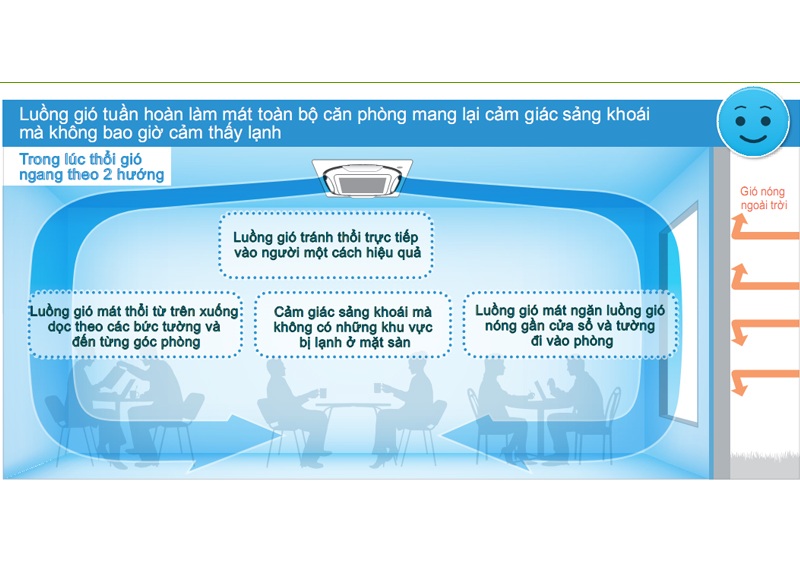 Luồng gió tuần hoàn làm mát toàn bộ căn phòng mang lại cảm giác sảng khoái mà không bao giờ cảm thấy lạnh

Trong lúc thổi gió ngang theo 2 hướng

Gió nóng ngoài trời

Luồng gió tránh thổi trực tiếp vào người một cách hiệu quả

Luồng gió mát thổi từ trên xuống dọc theo các bức tường và đến từng góc phòng

Cảm giác sảng khoái mà không có những khu vực bị lạnh ở mặt sàn

Luồng gió mát ngăn luồng gió nóng gần cửa sổ và tường đi vào phòng